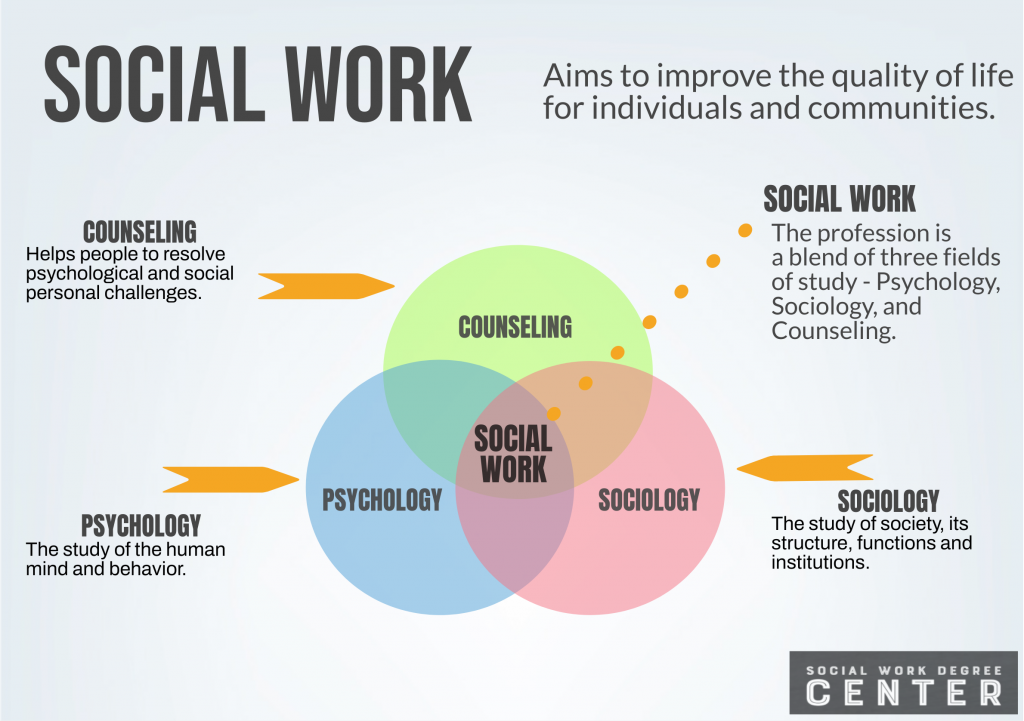 SOCIAL WORK

Aims to improve the quality of life for individuals and communities.

COUNSELING
Helps people to resolve psychological and social personal challenges.

SOCIAL WORK
The profession is a blend of three fields of study - Psychology, Sociology, and Counseling.

COUNSELING

SOCIAL WORK

PSYCHOLOGY

SOCIOLOGY

PSYCHOLOGY
The study of the human mind and behavior.

SOCIOLOGY
The study of society, its structure, functions and institutions.

SOCIAL WORK DEGREE
CENTER